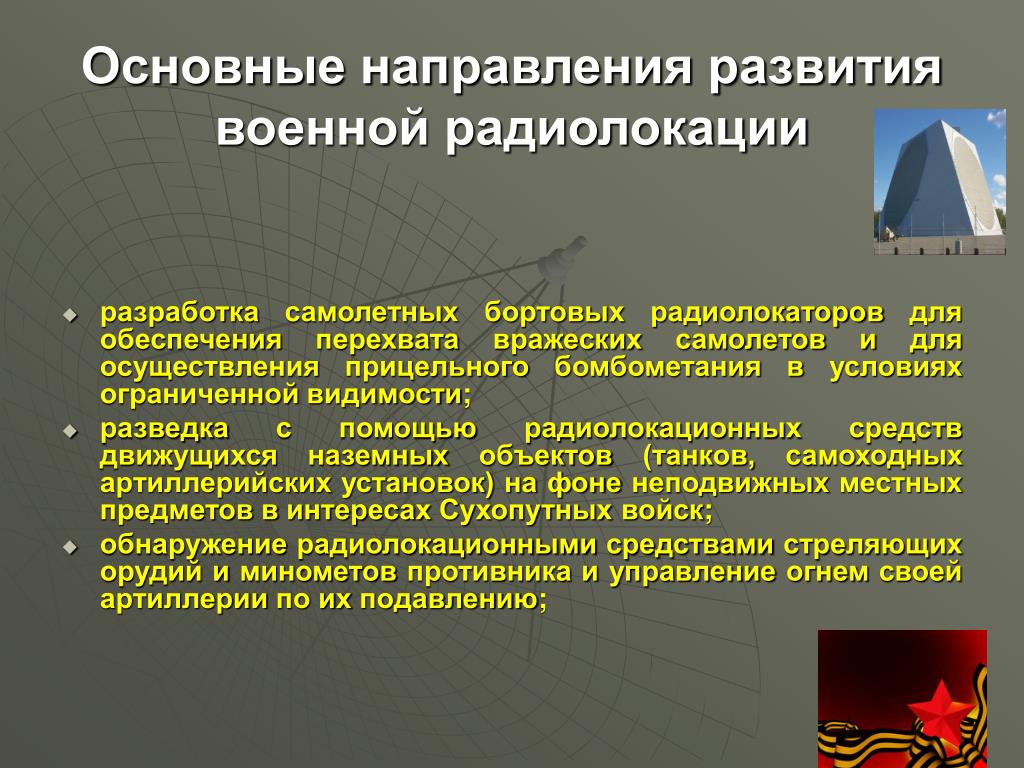 Основные направления развития военной радиолокации

разработка самолетных бортовых радиолокаторов для обеспечения перехвата вражеских самолетов и для осуществления прицельного бомбометания в условиях ограниченной видимости;

разведка с помощью радиолокационных средств движущихся наземных объектов (танков, самоходных артиллерийских установок) на фоне неподвижных местных предметов в интересах Сухопутных войск;

обнаружение радиолокационными средствами стреляющих орудий и минометов противника и управление огнем своей артиллерии по их подавлению;